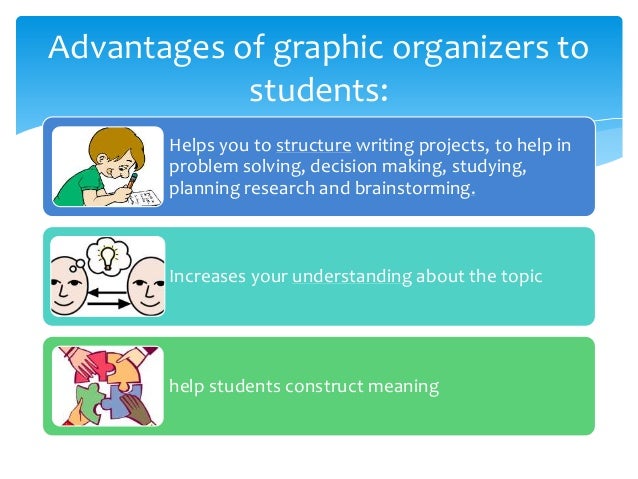 Advantages of graphic organizers to students:

Helps you to structure writing projects, to help in problem solving, decision making, studying, planning research and brainstorming.

Increases your understanding about the topic

help students construct meaning